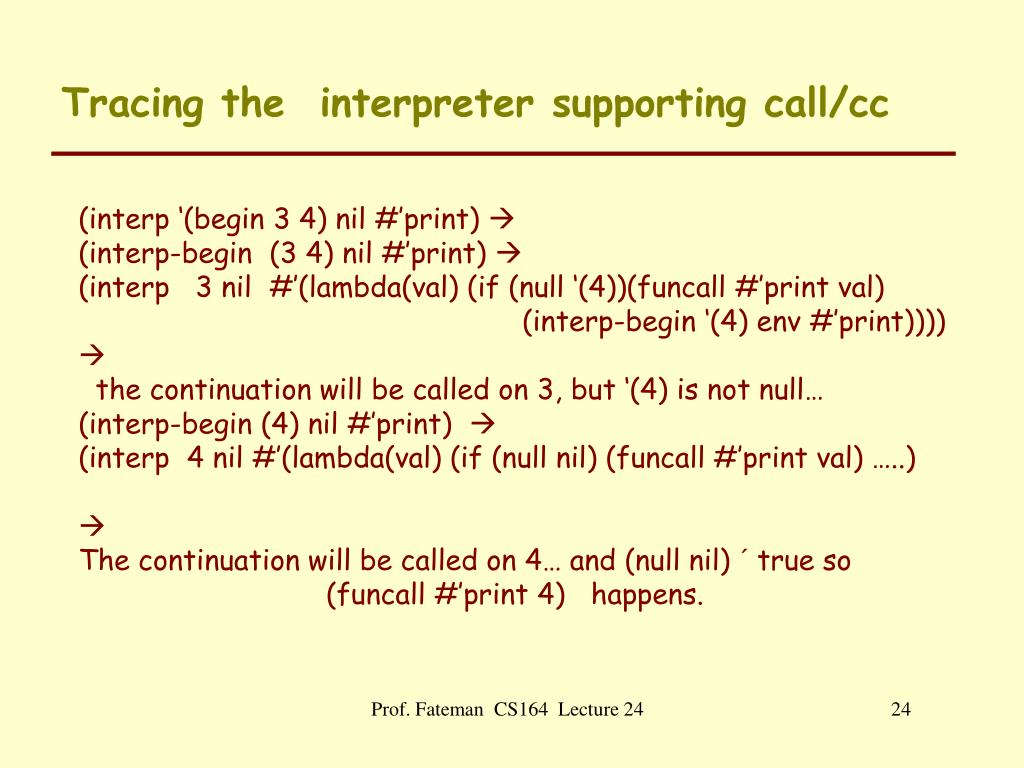 Tracing the interpreter supporting call/cc

(interp ‘(begin 3 4) nil #’print) →
(interp-begin (3 4) nil #’print) →
(interp 3 nil #’(lambda(val) (if (null ‘(4))(funcall #’print val)
(interp-begin ‘(4) env #’print))))
→
the continuation will be called on 3, but ‘(4) is not null…
(interp-begin (4) nil #’print) →
(interp 4 nil #’(lambda(val) (if (null nil) (funcall #’print val) …..)

→
The continuation will be called on 4… and (null nil) ´ true so
(funcall #’print 4) happens.

Prof. Fateman CS164 Lecture 24

24